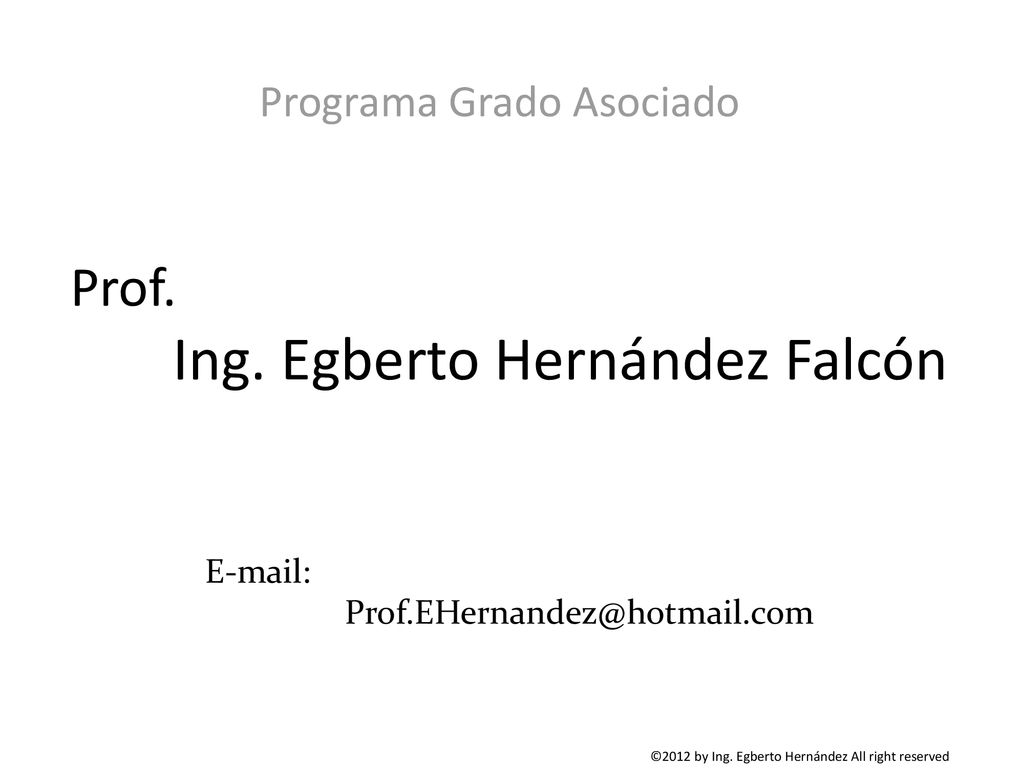 Programa Grado Asociado

Prof.
Ing. Egberto Hernández Falcón

E-mail:
Prof.EHernandez@hotmail.com

©2012 by Ing. Egberto Hernández All right reserved